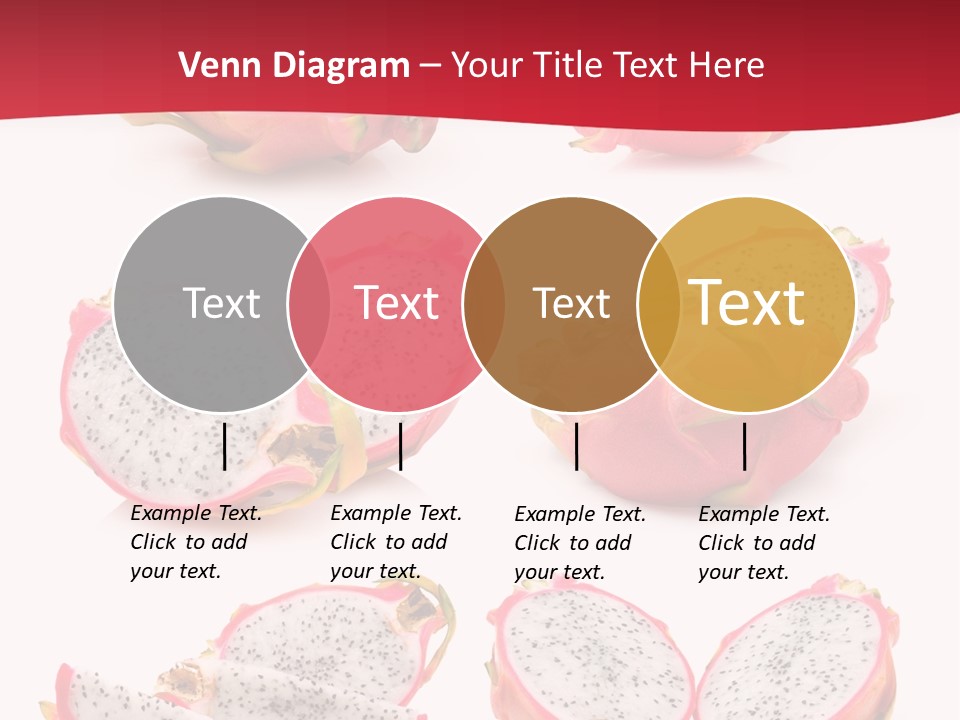 Venn Diagram – Your Title Text Here

Text

Text

Text

Text

Example Text. Click to add your text.

Example Text. Click to add your text.

Example Text. Click to add your text.

Example Text. Click to add your text.